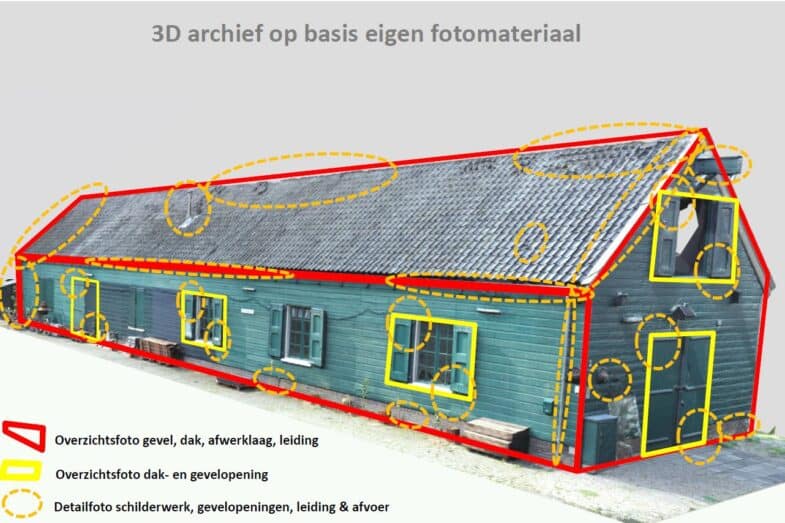 3D archief op basis eigen fotomateriaal

Overzichtsfoto gevel, dak, afwerklaag, leiding

Overzichtsfoto dak- en gevelopening

Detailfoto schilderwerk, gevelopeningen, leiding & afvoer